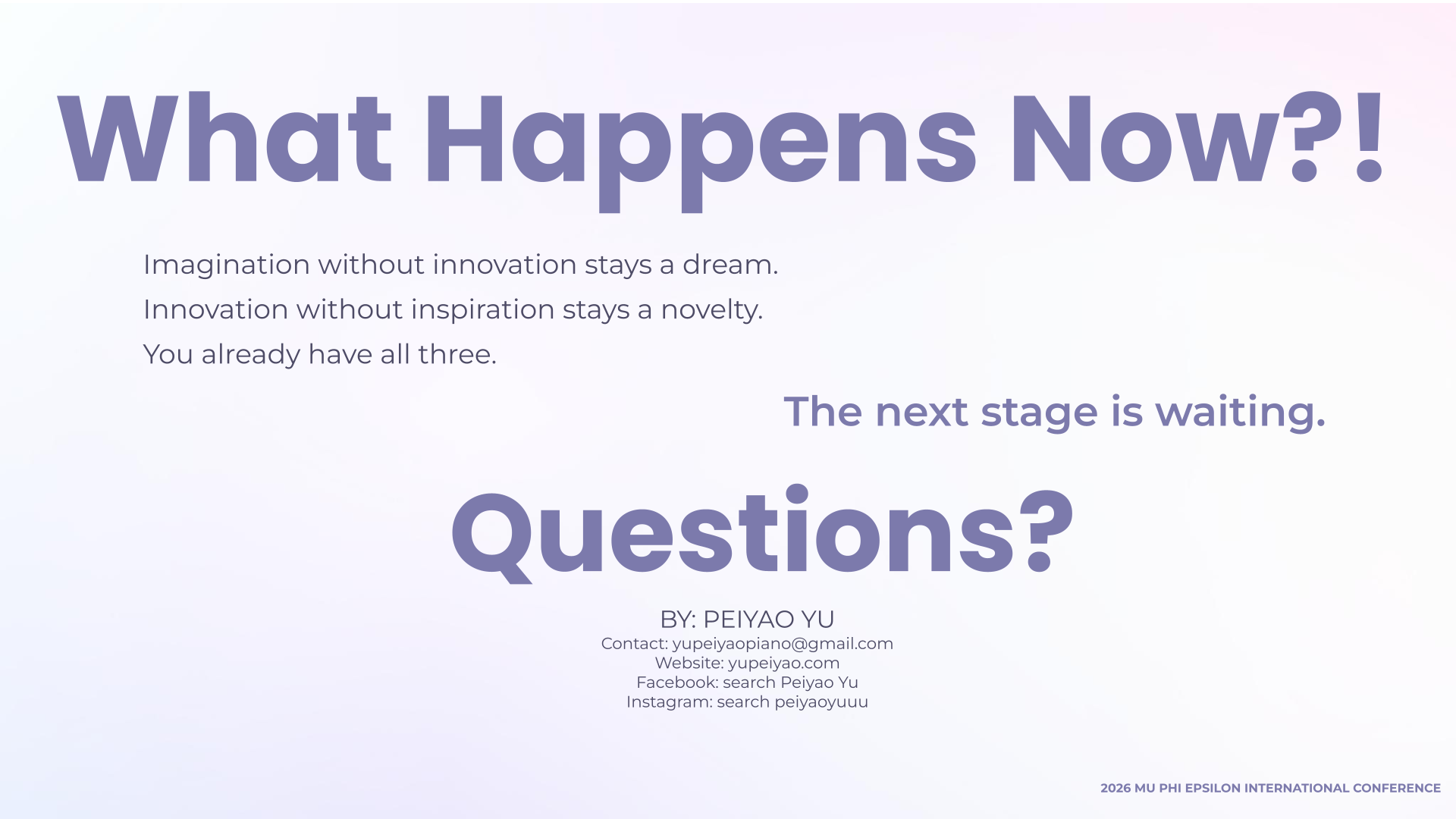 What Happens Now?!

Imagination without innovation stays a dream.
Innovation without inspiration stays a novelty.
You already have all three.

The next stage is waiting.

Questions?

BY: PEIYAO YU
Contact: yupeiyaopiano@gmail.com
Website: yupeiyao.com
Facebook: search Peiyao Yu
Instagram: search peiyaoyuuu

2026 MU PHI EPSILON INTERNATIONAL CONFERENCE